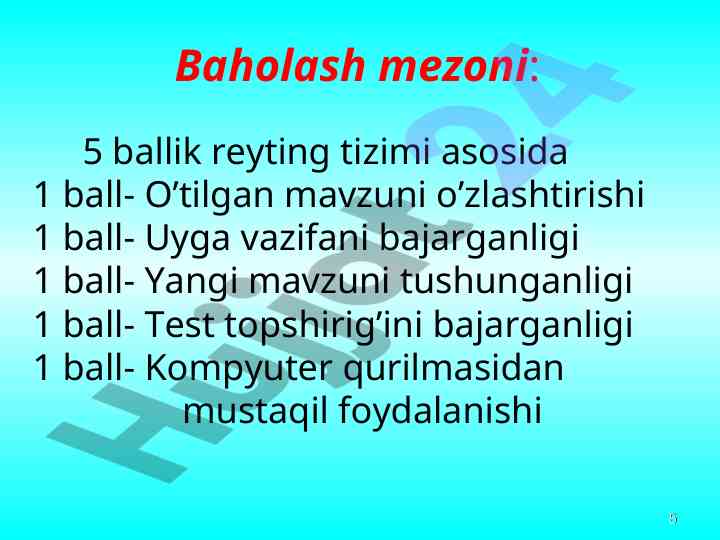 Baholash mezoni:

5 ballik reyting tizimi asosida
1 ball- O’tilgan mavzuni o’zlashtirishi
1 ball- Uyga vazifani bajarganligi
1 ball- Yangi mavzuni tushunganligi
1 ball- Test topshirig’ini bajarganligi
1 ball- Kompyuter qurilmasidan mustaqil foydalanishi

Hujjat24

5